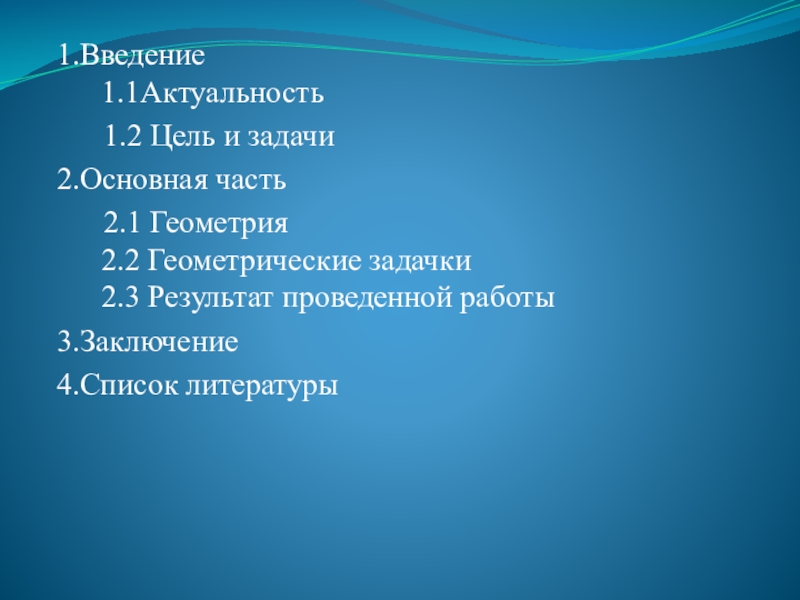 1.Введение
1.1Актуальность
1.2 Цель и задачи
2.Основная часть
2.1 Геометрия
2.2 Геометрические задачки
2.3 Результат проведенной работы
3.Заключение
4.Список литературы